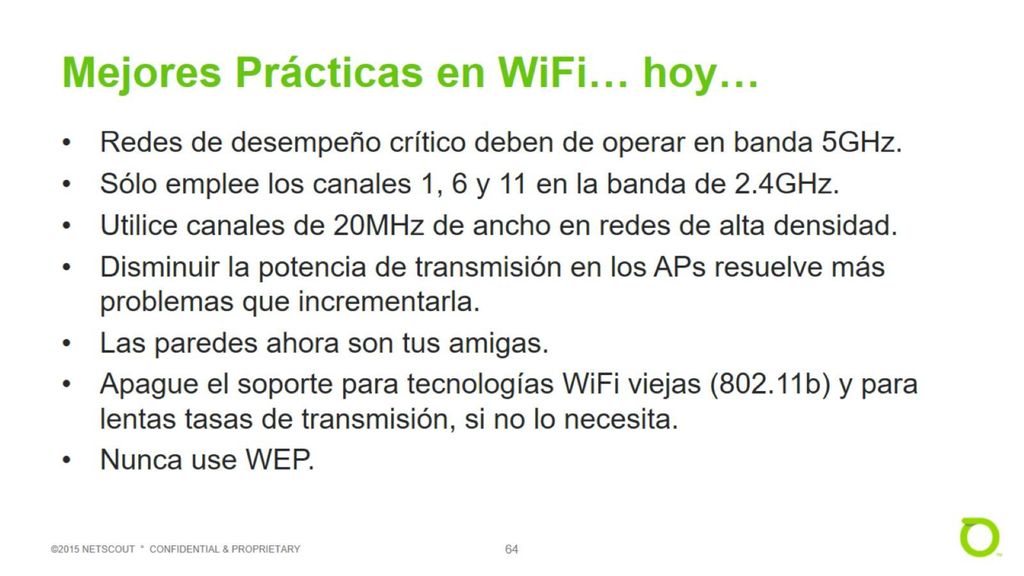 Mejores Prácticas en WiFi… hoy…

• Redes de desempeño crítico deben de operar en banda 5GHz.
• Sólo emplee los canales 1, 6 y 11 en la banda de 2.4GHz.
• Utilice canales de 20MHz de ancho en redes de alta densidad.
• Disminuir la potencia de transmisión en los APs resuelve más problemas que incrementarla.
• Las paredes ahora son tus amigas.
• Apague el soporte para tecnologías WiFi viejas (802.11b) y para lentas tasas de transmisión, si no lo necesita.
• Nunca use WEP.

©2015 NETSCOUT * CONFIDENTIAL & PROPRIETARY 64